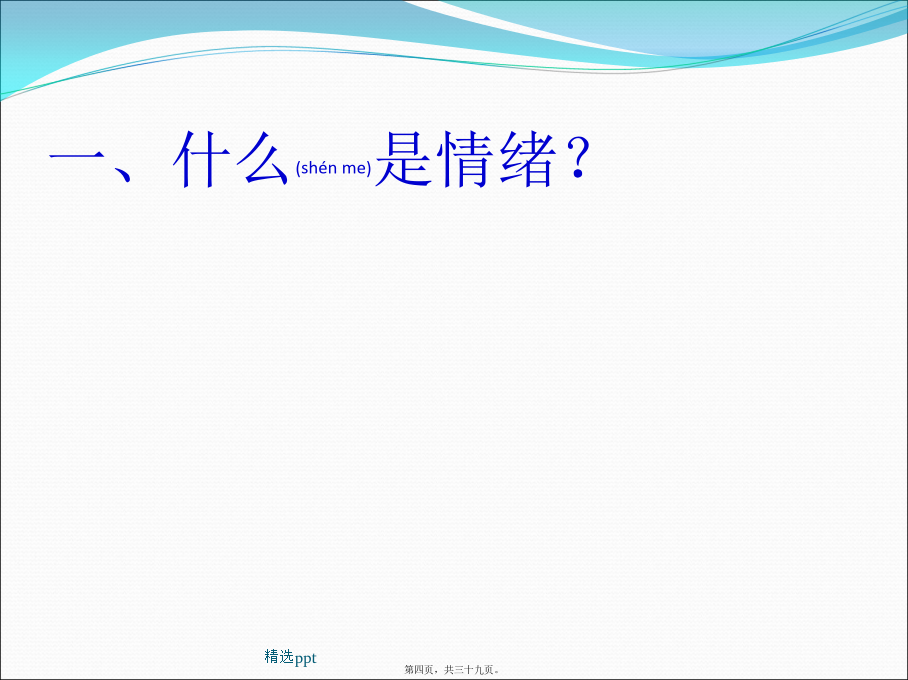 一、什么(shén me)是情绪？

精选ppt

第四页，共三十九页。